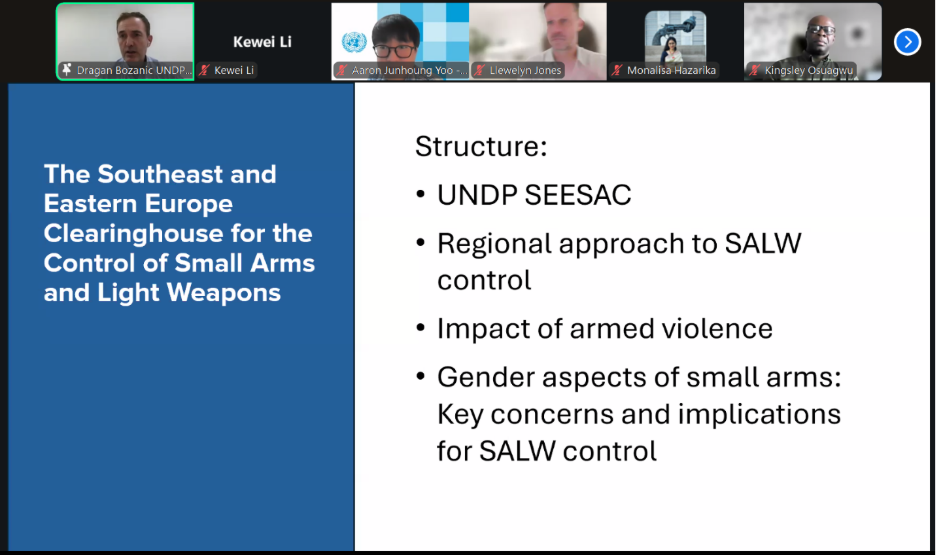 Dragan Bozanic UNDP...

Kewei Li

Kewei Li

Aaron Junhoung Yoo -...

Llewelyn Jones

Monalisa Hazarika

Kingsley Osuagwu

The Southeast and Eastern Europe Clearinghouse for the Control of Small Arms and Light Weapons

Structure:

• UNDP SEESAC

• Regional approach to SALW control

• Impact of armed violence

• Gender aspects of small arms: Key concerns and implications for SALW control